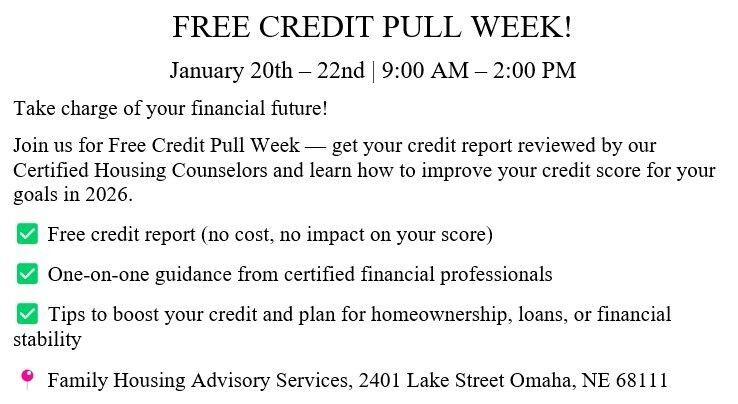 FREE CREDIT PULL WEEK!

January 20th – 22nd | 9:00 AM – 2:00 PM

Take charge of your financial future!

Join us for Free Credit Pull Week — get your credit report reviewed by our Certified Housing Counselors and learn how to improve your credit score for your goals in 2026.

✅ Free credit report (no cost, no impact on your score)

✅ One-on-one guidance from certified financial professionals

✅ Tips to boost your credit and plan for homeownership, loans, or financial stability

📍 Family Housing Advisory Services, 2401 Lake Street Omaha, NE 68111